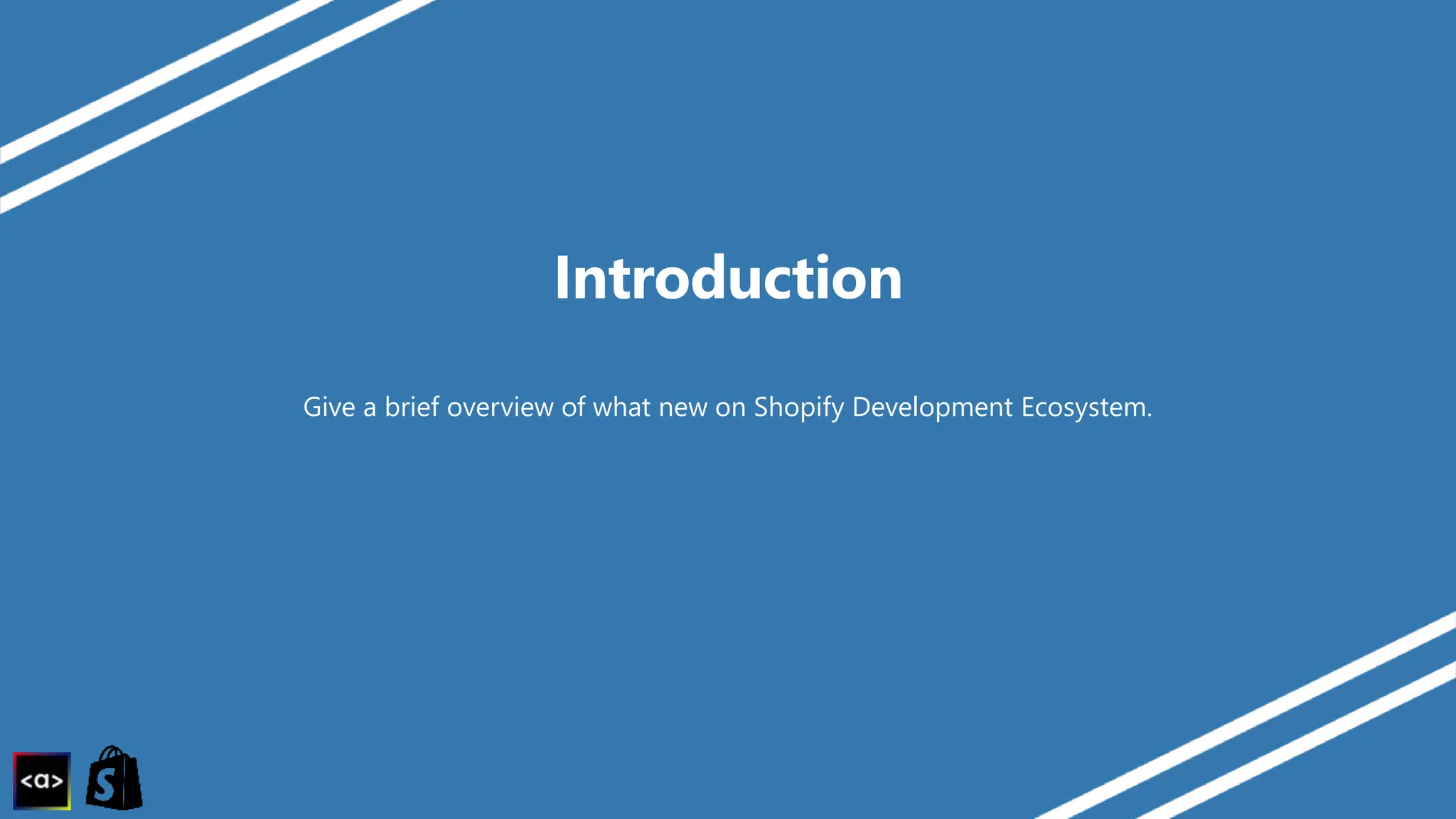 Introduction

Give a brief overview of what new on Shopify Development Ecosystem.

<a>

S